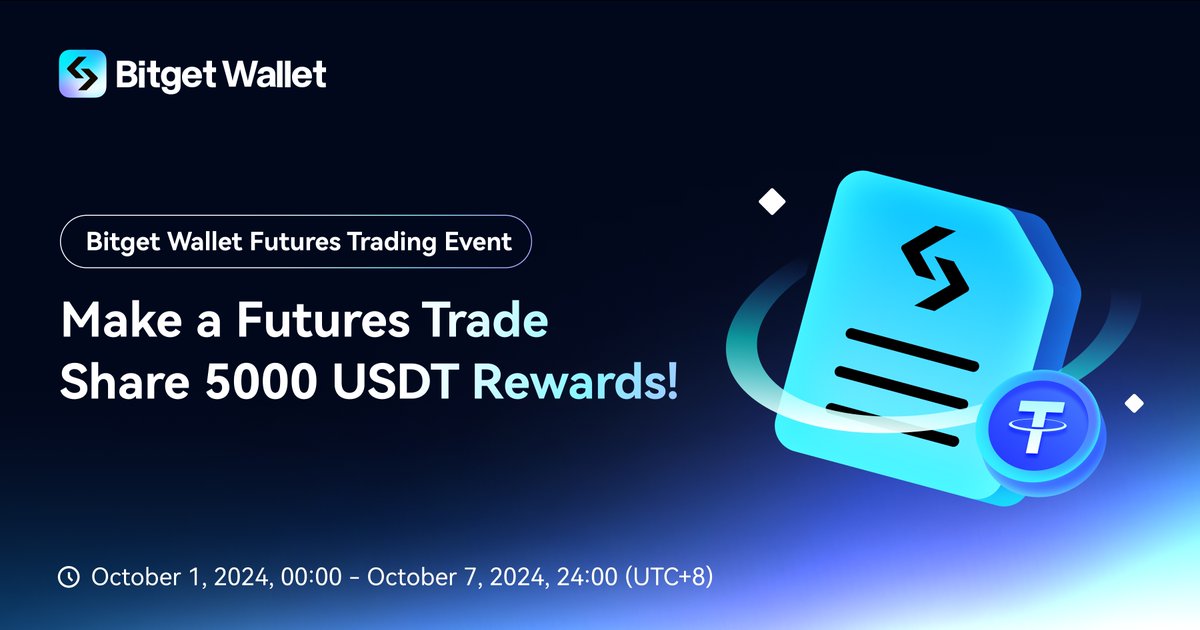 Bitget Wallet

Bitget Wallet Futures Trading Event

Make a Futures Trade
Share 5000 USDT Rewards!

October 1, 2024, 00:00 – October 7, 2024, 24:00 (UTC+8)